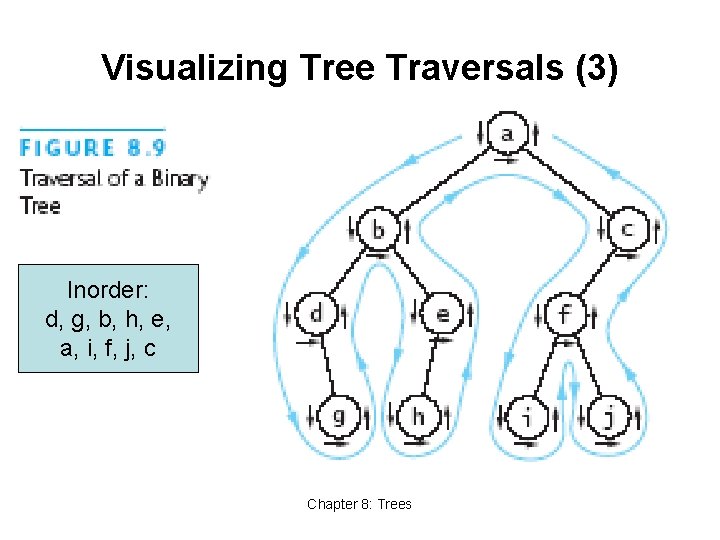 Visualizing Tree Traversals (3)

FIGURE 8.9
Traversal of a Binary Tree

Inorder:
d, g, b, h, e, a, i, f, j, c

a
b
c
d
e
f
g
h
i
j

Chapter 8: Trees